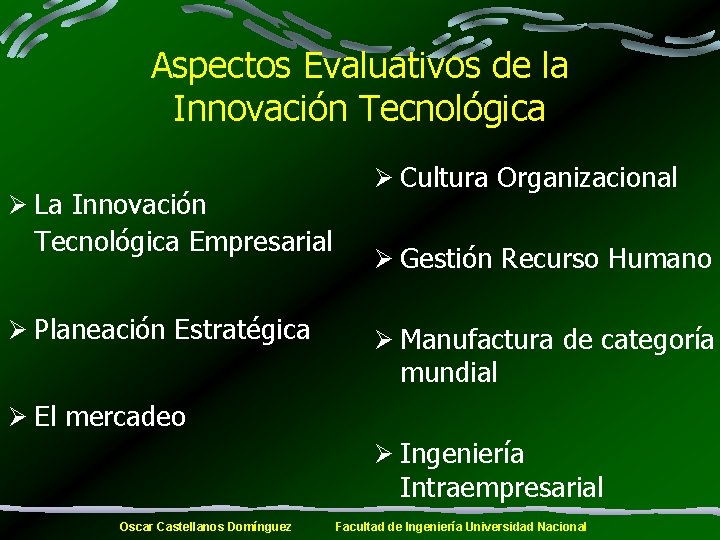 Aspectos Evaluativos de la Innovación Tecnológica

➢ La Innovación Tecnológica Empresarial

➢ Planeación Estratégica

➢ El mercadeo

➢ Cultura Organizacional

➢ Gestión Recurso Humano

➢ Manufactura de categoría mundial

➢ Ingeniería Intraempresarial

Oscar Castellanos Domínguez Facultad de Ingeniería Universidad Nacional